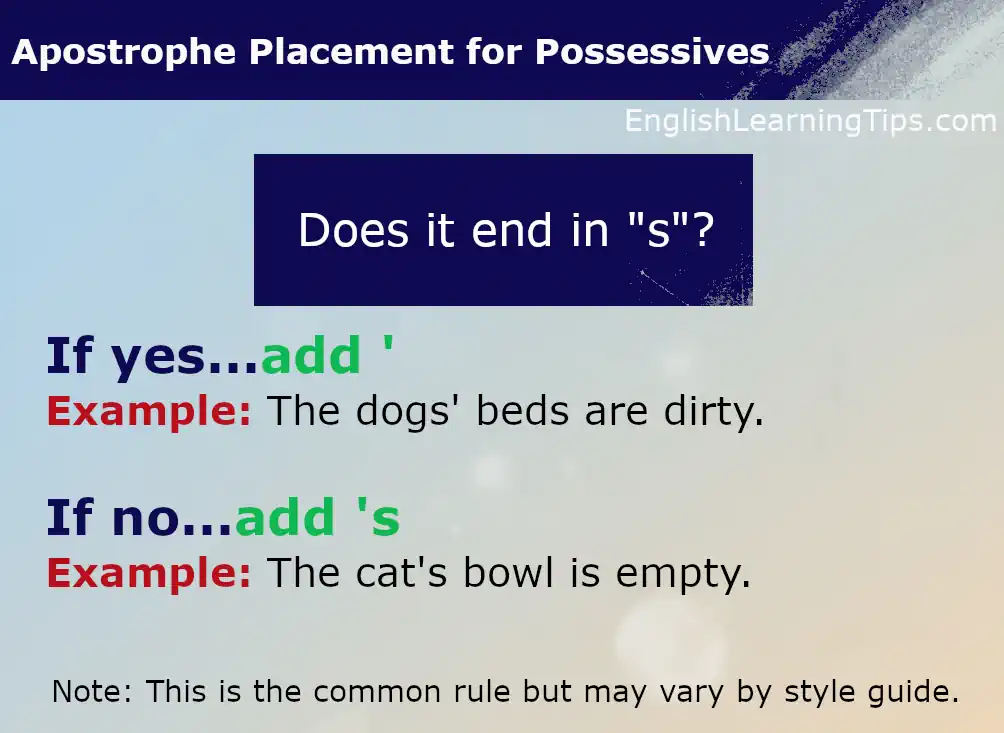 Apostrophe Placement for Possessives

EnglishLearningTips.com

Does it end in "s"?

If yes...add '
Example: The dogs' beds are dirty.

If no...add 's
Example: The cat's bowl is empty.

Note: This is the common rule but may vary by style guide.